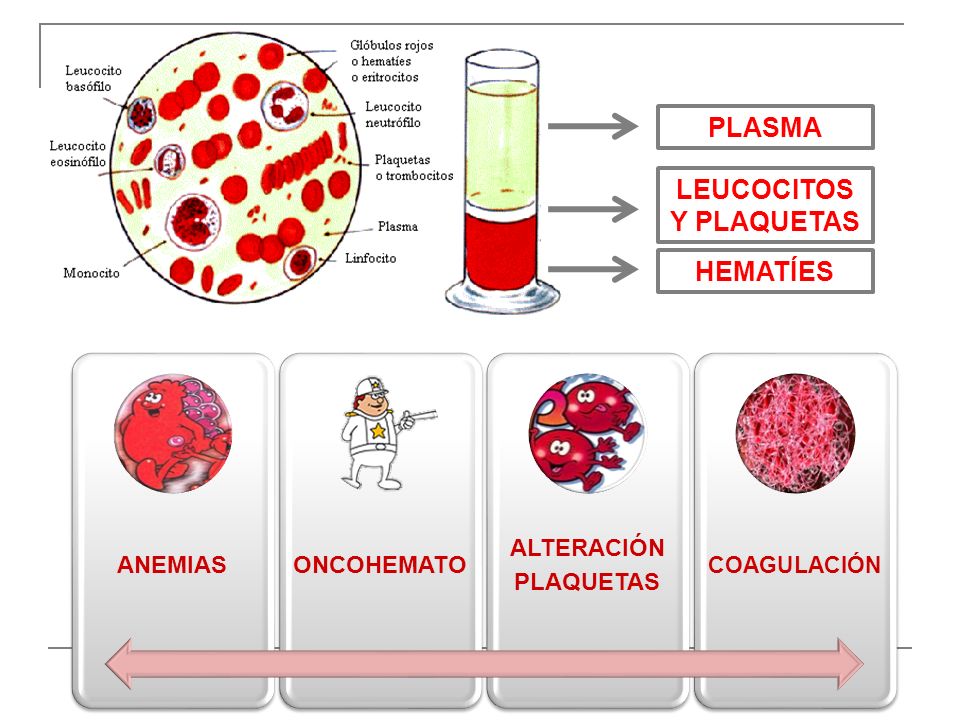 Leucocito basófilo

Leucocito eosinófilo

Monocito

Glóbulos rojos o hematíes o eritrocitos

Leucocito neutrófilo

Plaquetas o trombocitos

Plasma

Linfocito

PLASMA

LEUCOCITOS Y PLAQUETAS

HEMATÍES

ANEMIAS

ONCOHEMATO

ALTERACIÓN PLAQUETAS

COAGULACIÓN